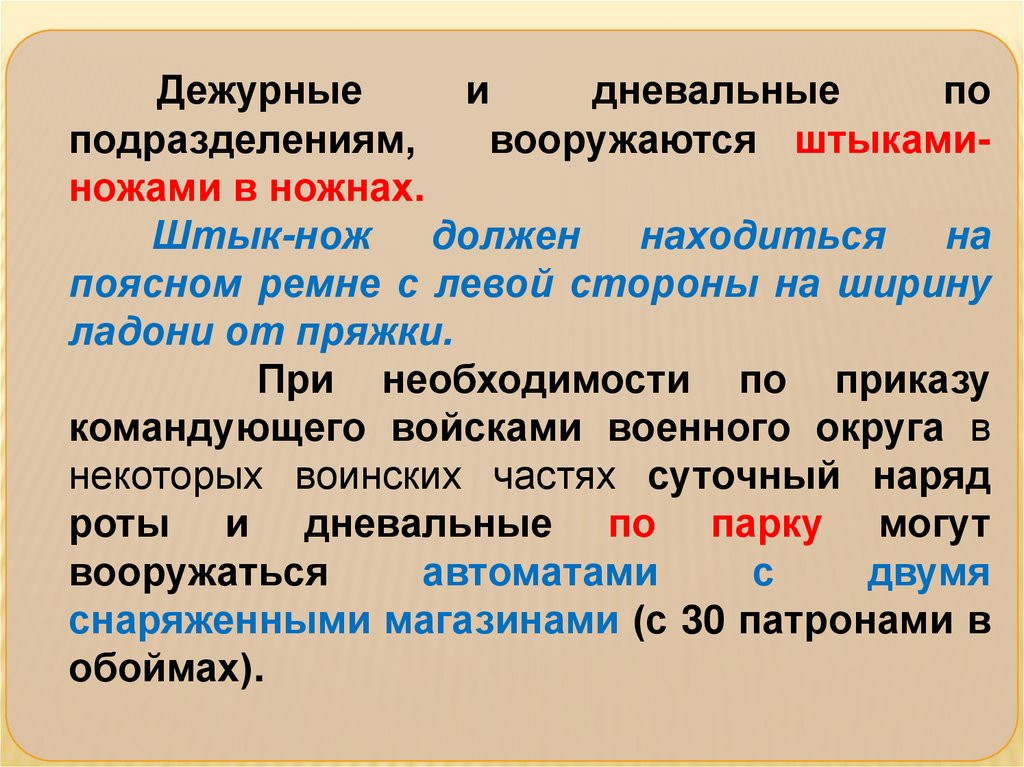 Дежурные и дневальные по подразделениям, вооружаются штыками-ножами в ножнах.

Штык-нож должен находиться на поясном ремне с левой стороны на ширину ладони от пряжки.

При необходимости по приказу командующего войсками военного округа в некоторых воинских частях суточный наряд роты и дневальные по парку могут вооружаться автоматами с двумя снаряженными магазинами (с 30 патронами в обоймах).